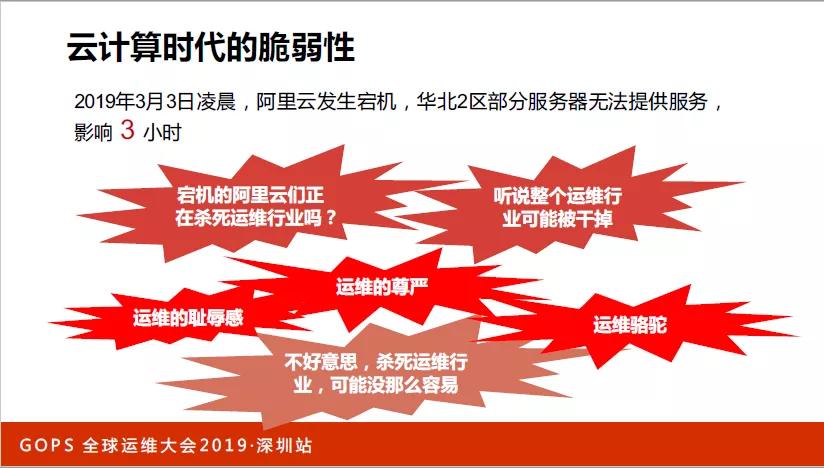 云计算时代的脆弱性

2019年3月3日凌晨，阿里云发生宕机，华北2区部分服务器无法提供服务，影响 3 小时

宕机的阿里云们正在杀死运维行业吗？

听说整个运维行业可能被干掉

运维的尊严

运维的耻辱感

运维骆驼

不好意思，杀死运维行业，可能没那么容易

GOPS 全球运维大会2019·深圳站